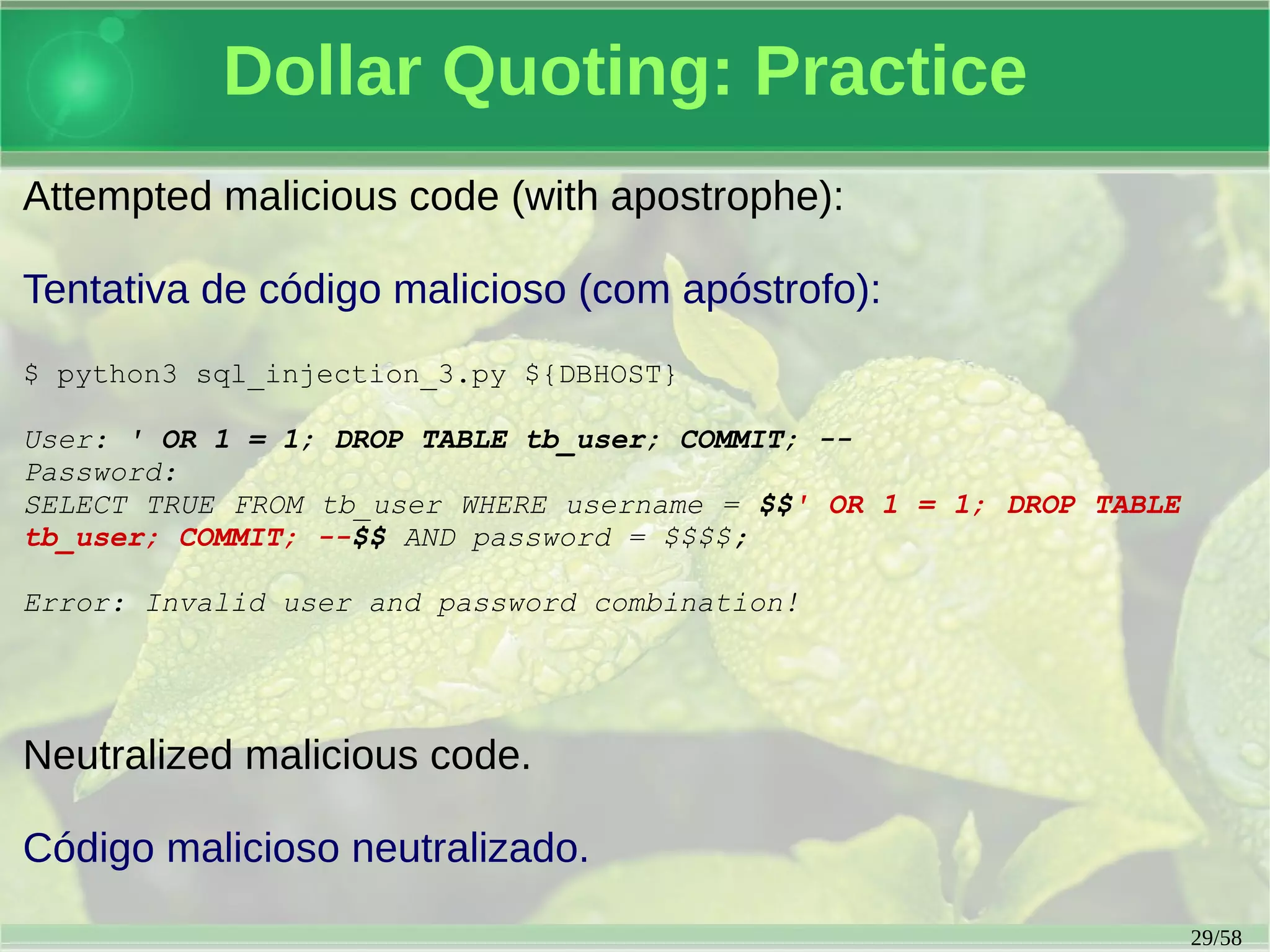 Dollar Quoting: Practice

Attempted malicious code (with apostrophe):

Tentativa de código malicioso (com apóstrofo):

$ python3 sql_injection_3.py ${DBHOST}

User: ' OR 1 = 1; DROP TABLE tb_user; COMMIT; --
Password:
SELECT TRUE FROM tb_user WHERE username = $$' OR 1 = 1; DROP TABLE tb_user; COMMIT; --$$ AND password = $$$$;

Error: Invalid user and password combination!

Neutralized malicious code.

Código malicioso neutralizado.

29/58